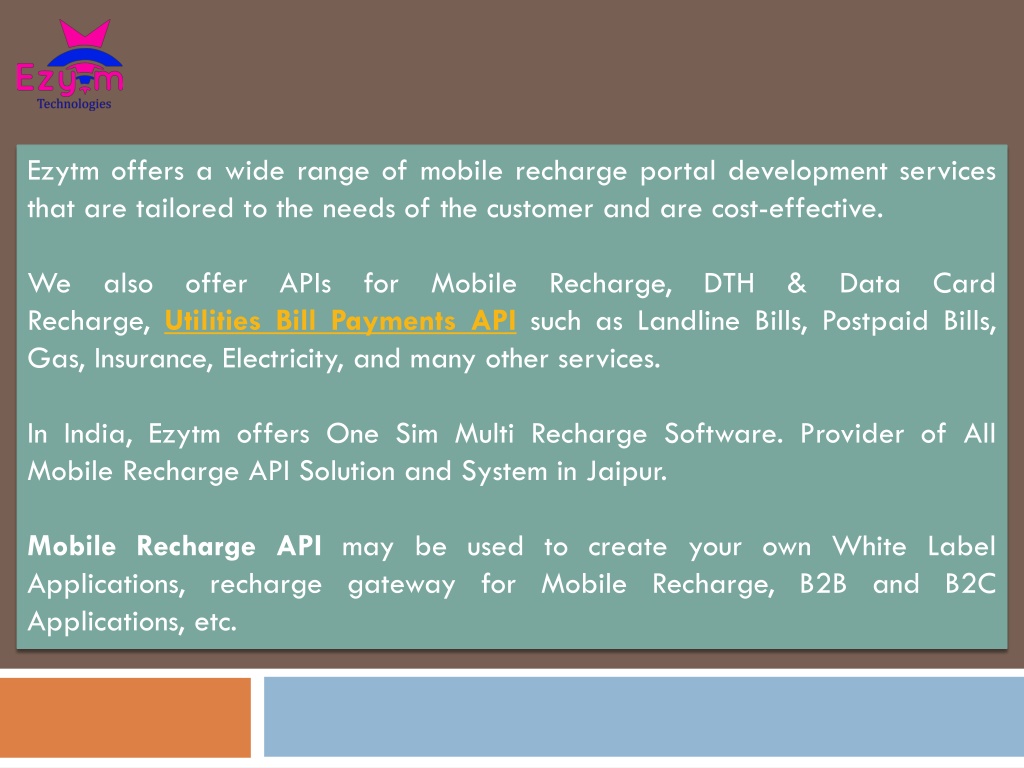 Ezytm
Technologies

Ezytm offers a wide range of mobile recharge portal development services that are tailored to the needs of the customer and are cost-effective.

We also offer APIs for Mobile Recharge, DTH & Data Card Recharge, Utilities Bill Payments API such as Landline Bills, Postpaid Bills, Gas, Insurance, Electricity, and many other services.

In India, Ezytm offers One Sim Multi Recharge Software. Provider of All Mobile Recharge API Solution and System in Jaipur.

Mobile Recharge API may be used to create your own White Label Applications, recharge gateway for Mobile Recharge, B2B and B2C Applications, etc.